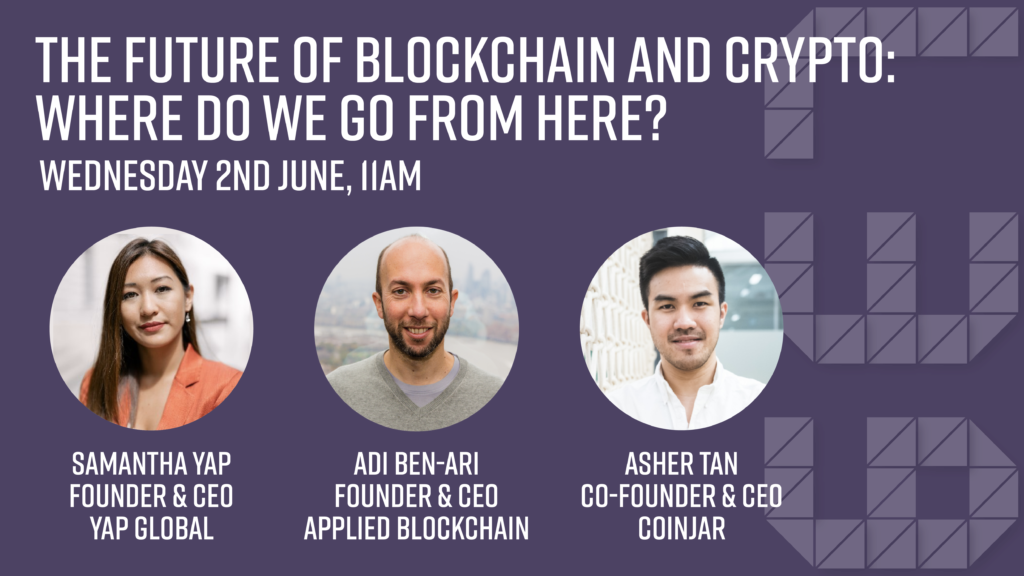 THE FUTURE OF BLOCKCHAIN AND CRYPTO: WHERE DO WE GO FROM HERE?

WEDNESDAY 2ND JUNE, 11AM

SAMANTHA YAP
FOUNDER & CEO
YAP GLOBAL

ADI BEN-ARI
FOUNDER & CEO
APPLIED BLOCKCHAIN

ASHER TAN
CO-FOUNDER & CEO
COINJAR